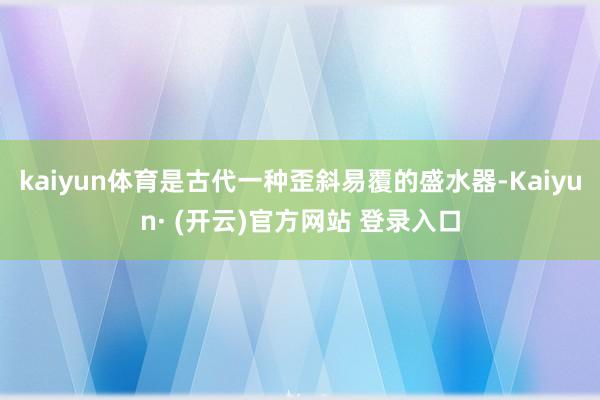 kaiyun体育是古代一种歪斜易覆的盛水器-Kaiyun· (开云)官方网站 登录入口